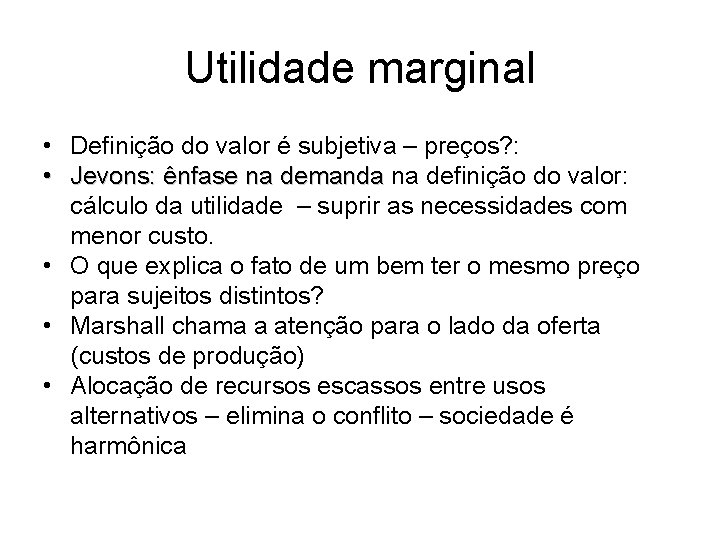 Utilidade marginal

• Definição do valor é subjetiva – preços?:
• Jevons: ênfase na demanda na definição do valor: cálculo da utilidade – suprir as necessidades com menor custo.
• O que explica o fato de um bem ter o mesmo preço para sujeitos distintos?
• Marshall chama a atenção para o lado da oferta (custos de produção)
• Alocação de recursos escassos entre usos alternativos – elimina o conflito – sociedade é harmônica